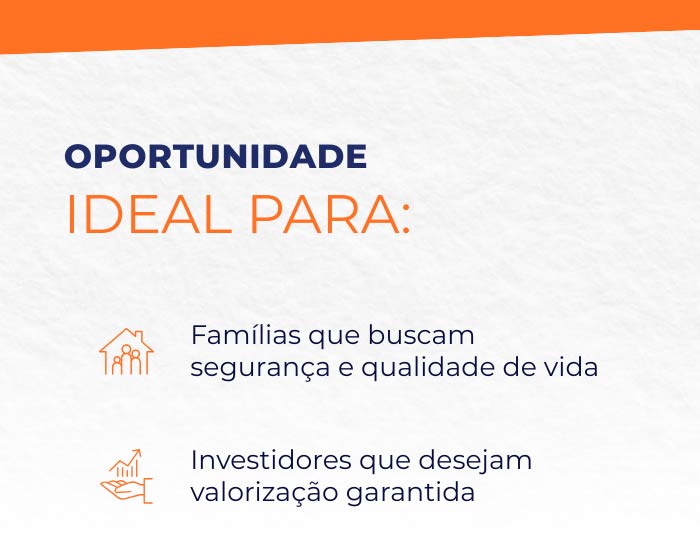 OPORTUNIDADE
IDEAL PARA:

Famílias que buscam segurança e qualidade de vida

Investidores que desejam valorização garantida